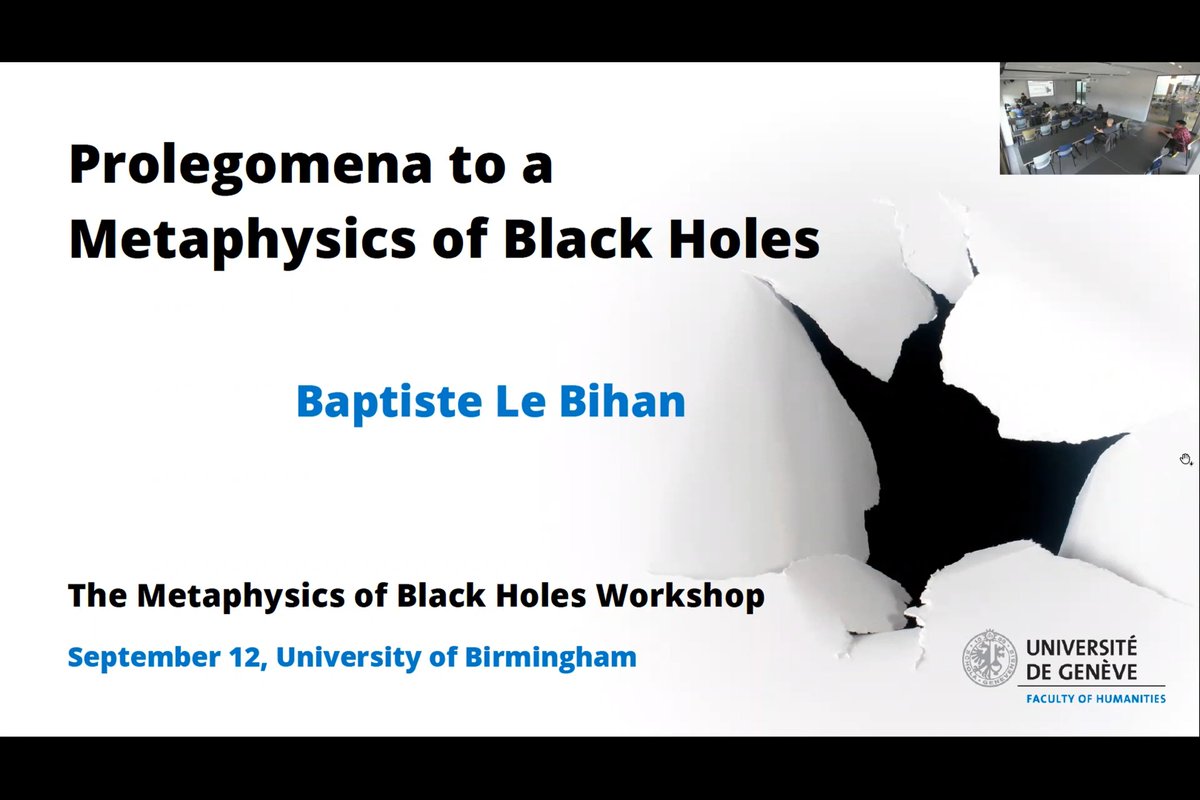 Prolegomena to a Metaphysics of Black Holes

Baptiste Le Bihan

The Metaphysics of Black Holes Workshop

September 12, University of Birmingham

UNIVERSITÉ DE GENÈVE
FACULTY OF HUMANITIES